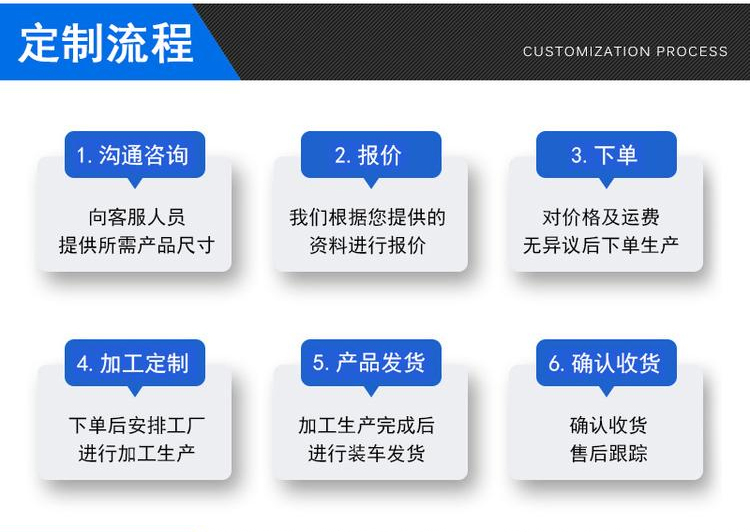 定制流程

CUSTOMIZATION PROCESS

1. 沟通咨询

向客服人员
提供所需产品尺寸

2. 报价

我们根据您提供的
资料进行报价

3. 下单

对价格及运费
无异议后下单生产

4. 加工定制

下单后安排工厂
进行加工生产

5. 产品发货

加工生产完成后
进行装车发货

6. 确认收货

确认收货
售后跟踪